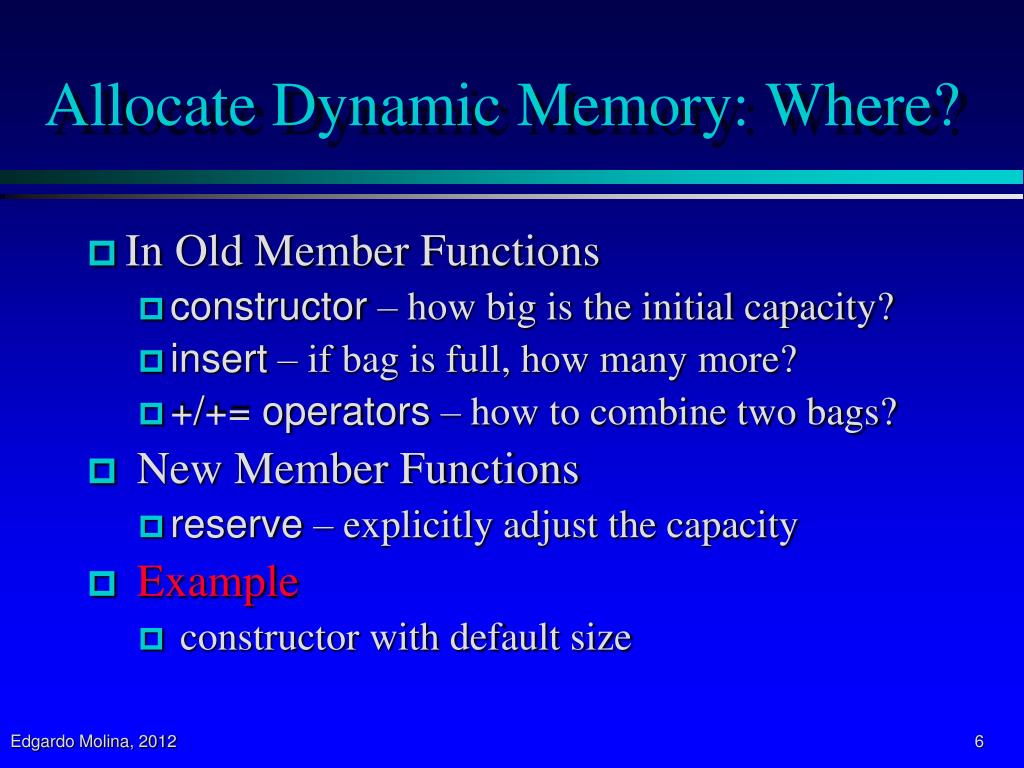 Allocate Dynamic Memory: Where?

In Old Member Functions

constructor – how big is the initial capacity?

insert – if bag is full, how many more?

+/+= operators – how to combine two bags?

New Member Functions

reserve – explicitly adjust the capacity

Example

constructor with default size

Edgardo Molina, 2012

6